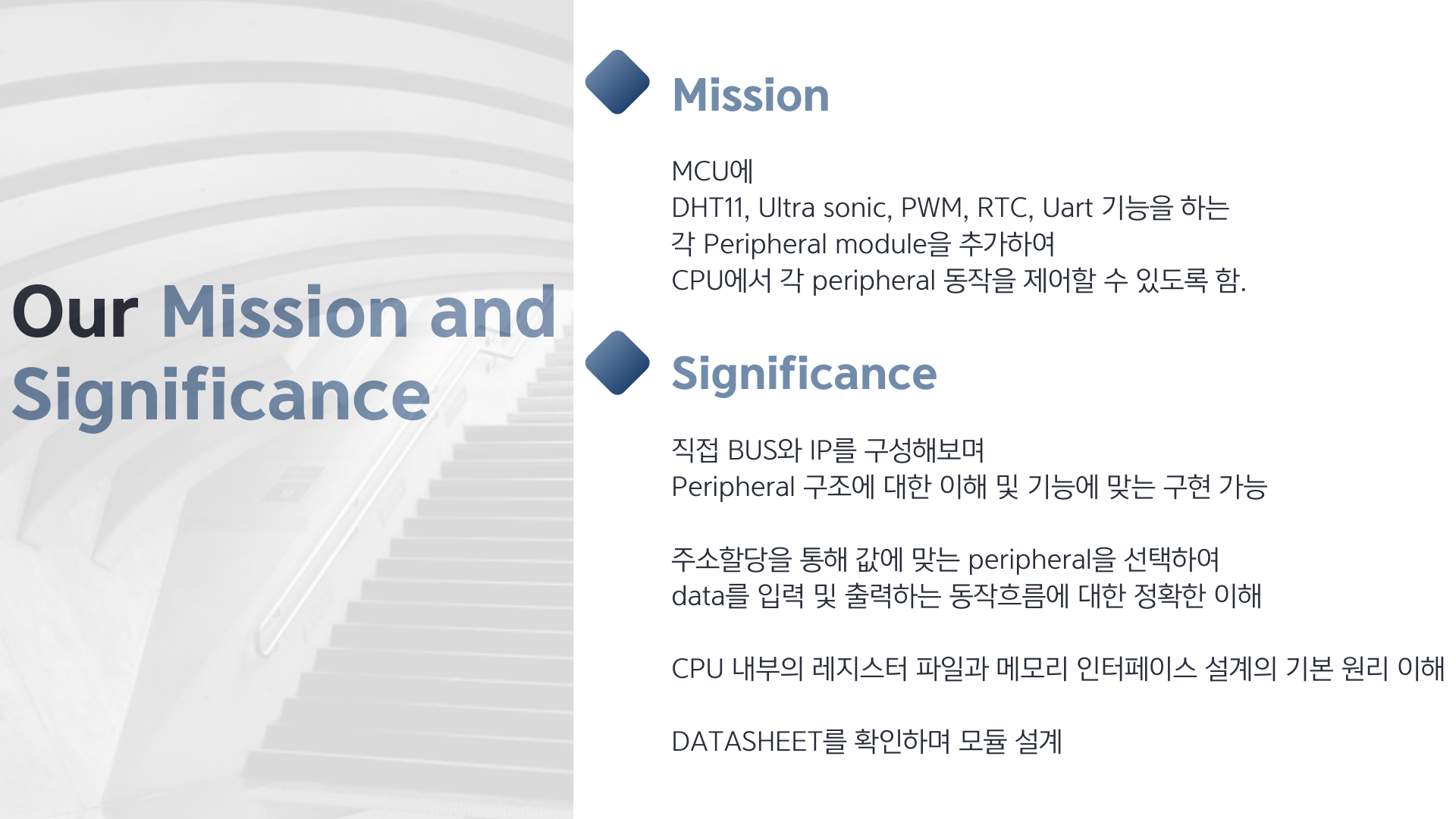 Our Mission and Significance

Mission

MCU에
DHT11, Ultra sonic, PWM, RTC, Uart 기능을 하는
각 Peripheral module을 추가하여
CPU에서 각 peripheral 동작을 제어할 수 있도록 함.

Significance

직접 BUS와 IP를 구성해보며
Peripheral 구조에 대한 이해 및 기능에 맞는 구현 가능

주소할당을 통해 값에 맞는 peripheral을 선택하여
data를 입력 및 출력하는 동작흐름에 대한 정확한 이해

CPU 내부의 레지스터 파일과 메모리 인터페이스 설계의 기본 원리 이해

DATASHEET를 확인하며 모듈 설계